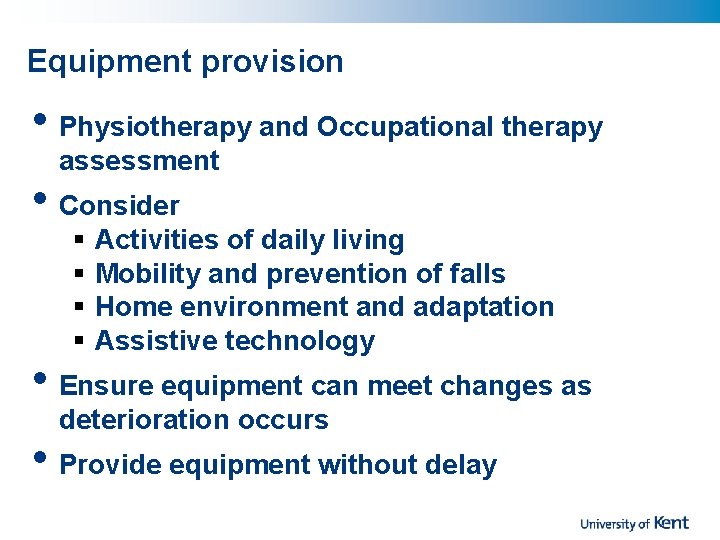 Equipment provision

• Physiotherapy and Occupational therapy assessment

• Consider
• Activities of daily living
• Mobility and prevention of falls
• Home environment and adaptation
• Assistive technology

• Ensure equipment can meet changes as deterioration occurs

• Provide equipment without delay

University of Kent